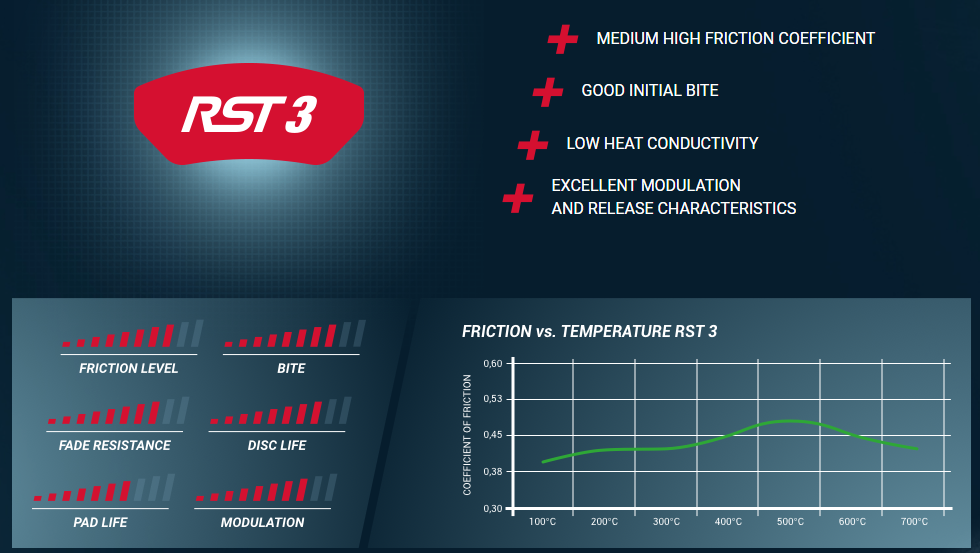 RST 3

MEDIUM HIGH FRICTION COEFFICIENT

GOOD INITIAL BITE

LOW HEAT CONDUCTIVITY

EXCELLENT MODULATION AND RELEASE CHARACTERISTICS

FRICTION LEVEL

BITE

FADE RESISTANCE

DISC LIFE

PAD LIFE

MODULATION

FRICTION vs. TEMPERATURE RST 3

COEFFICIENT OF FRICTION

0,60
0,53
0,45
0,38
0,30

100°C 200°C 300°C 400°C 500°C 600°C 700°C